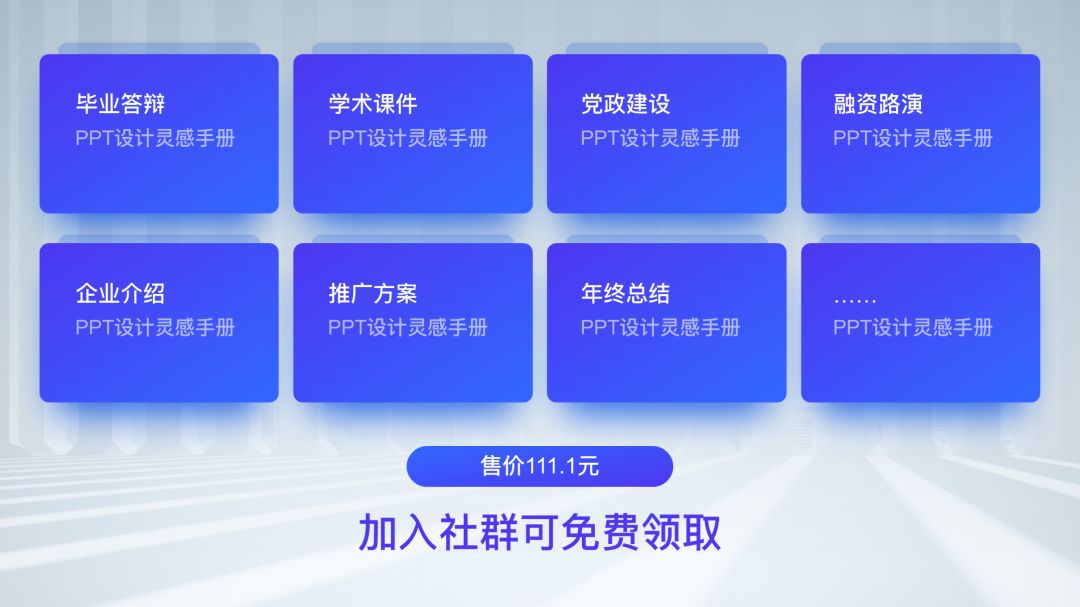 毕业答辩
PPT设计灵感手册

学术课件
PPT设计灵感手册

党政建设
PPT设计灵感手册

融资路演
PPT设计灵感手册

企业介绍
PPT设计灵感手册

推广方案
PPT设计灵感手册

年终总结
PPT设计灵感手册

……
PPT设计灵感手册

售价111.1元

加入社群可免费领取